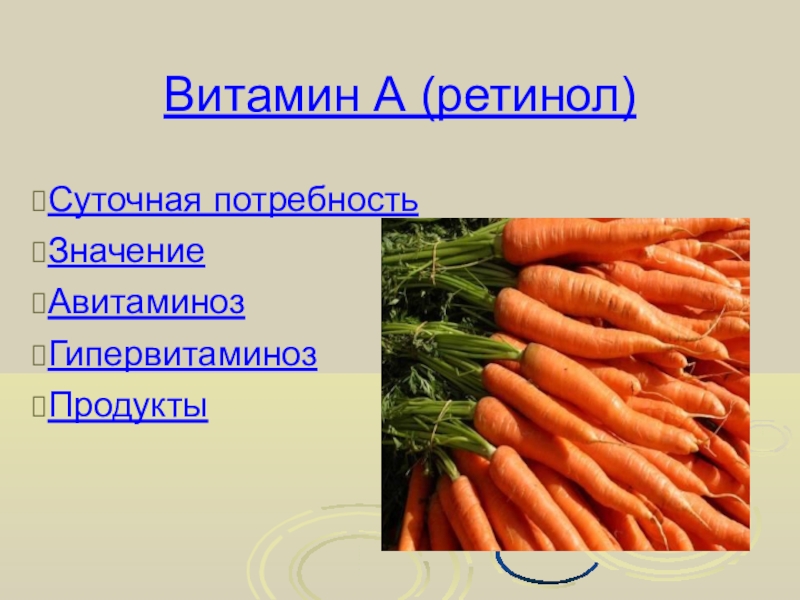 Витамин А (ретинол)

Суточная потребность

Значение

Авитаминоз

Гипервитаминоз

Продукты